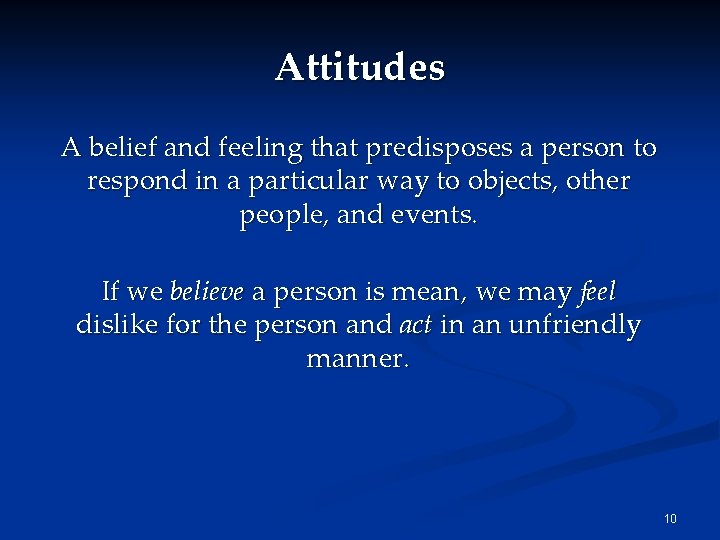 Attitudes

A belief and feeling that predisposes a person to respond in a particular way to objects, other people, and events.

If we believe a person is mean, we may feel dislike for the person and act in an unfriendly manner.

10